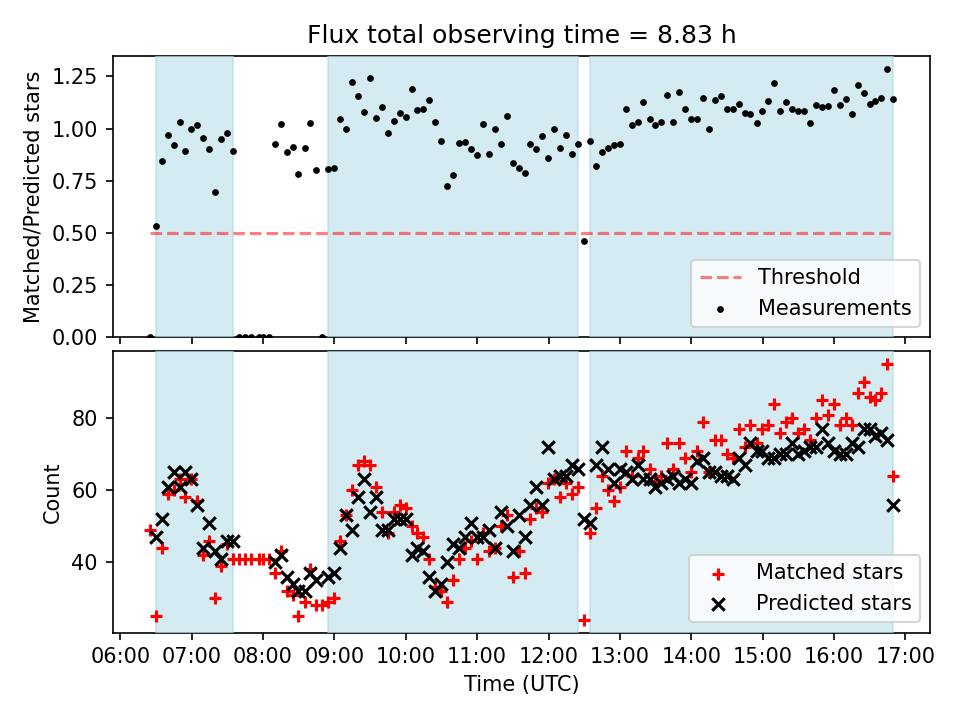 Flux total observing time = 8.83 h

Matched/Predicted stars

1.25
1.00
0.75
0.50
0.25
0.00

Threshold
Measurements

Count

80
60
40

Matched stars
Predicted stars

06:00 07:00 08:00 09:00 10:00 11:00 12:00 13:00 14:00 15:00 16:00 17:00

Time (UTC)